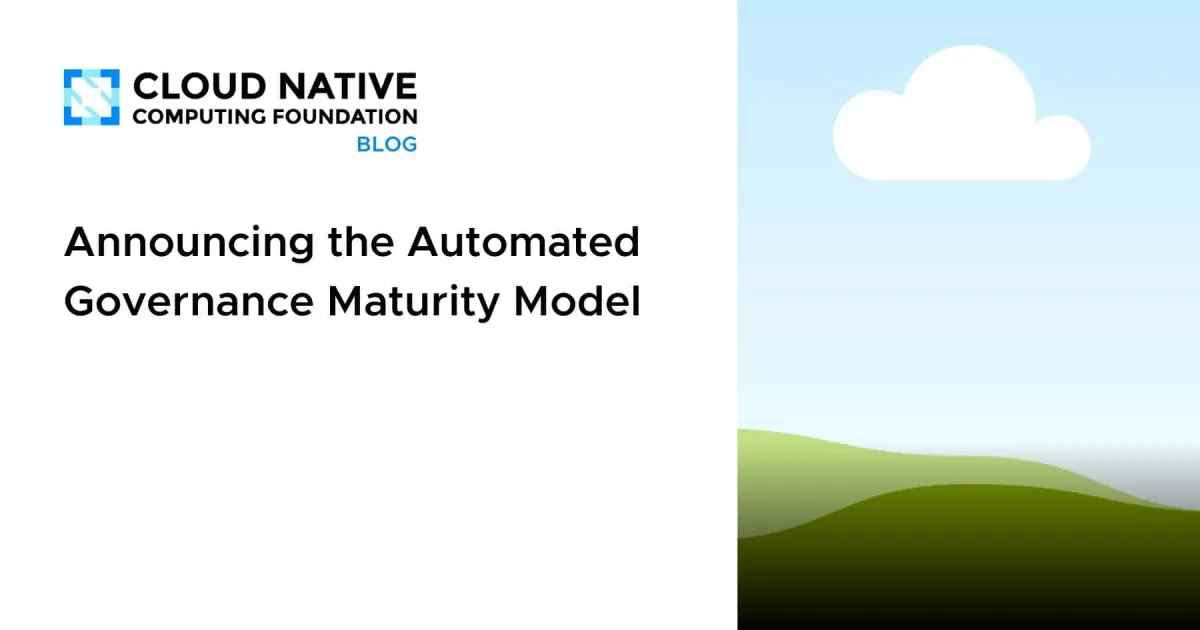 CLOUD NATIVE
COMPUTING FOUNDATION
BLOG

Announcing the Automated Governance Maturity Model